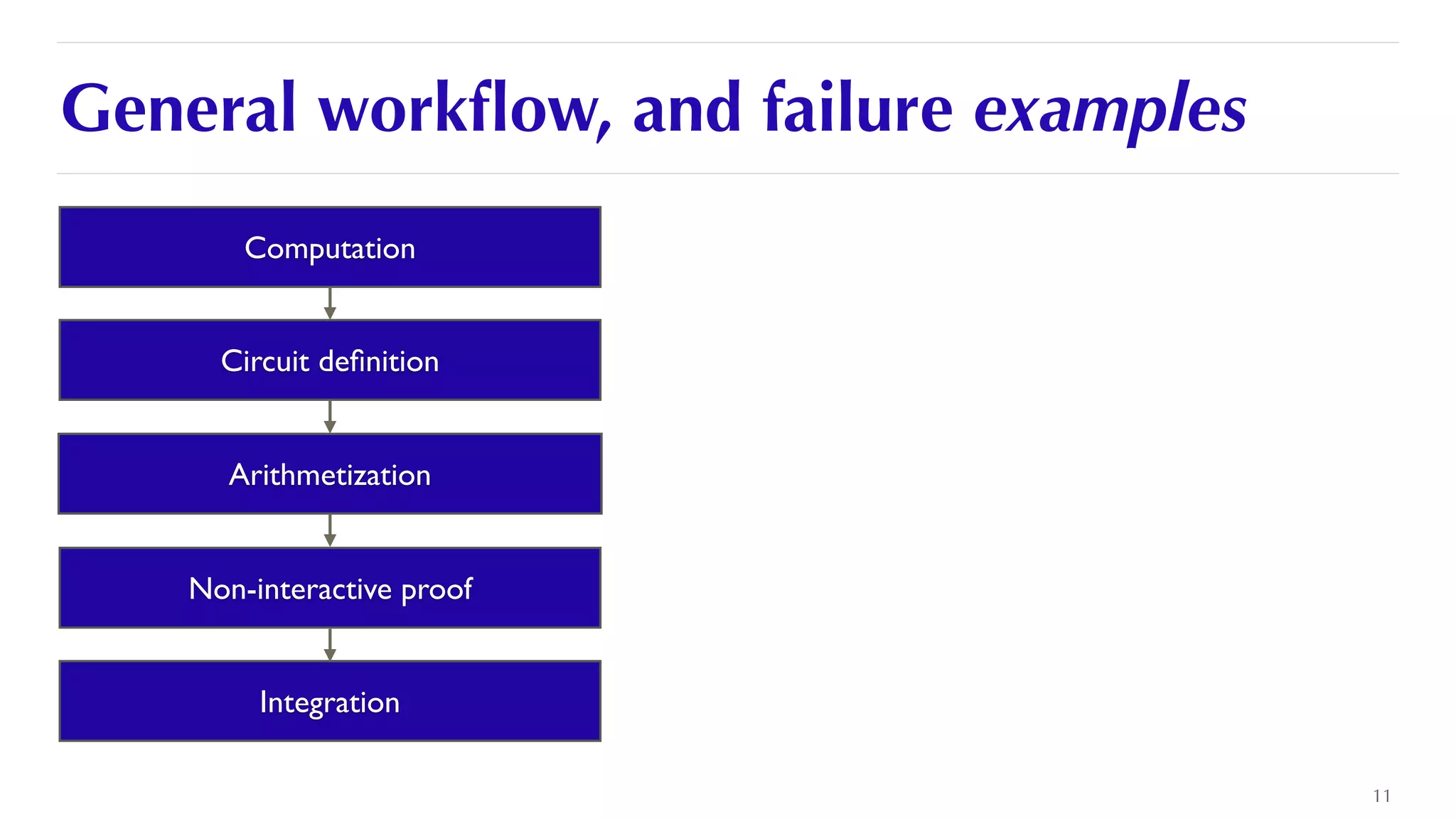 General workflow, and failure examples

Computation

Circuit definition

Arithmetization

Non-interactive proof

Integration

11